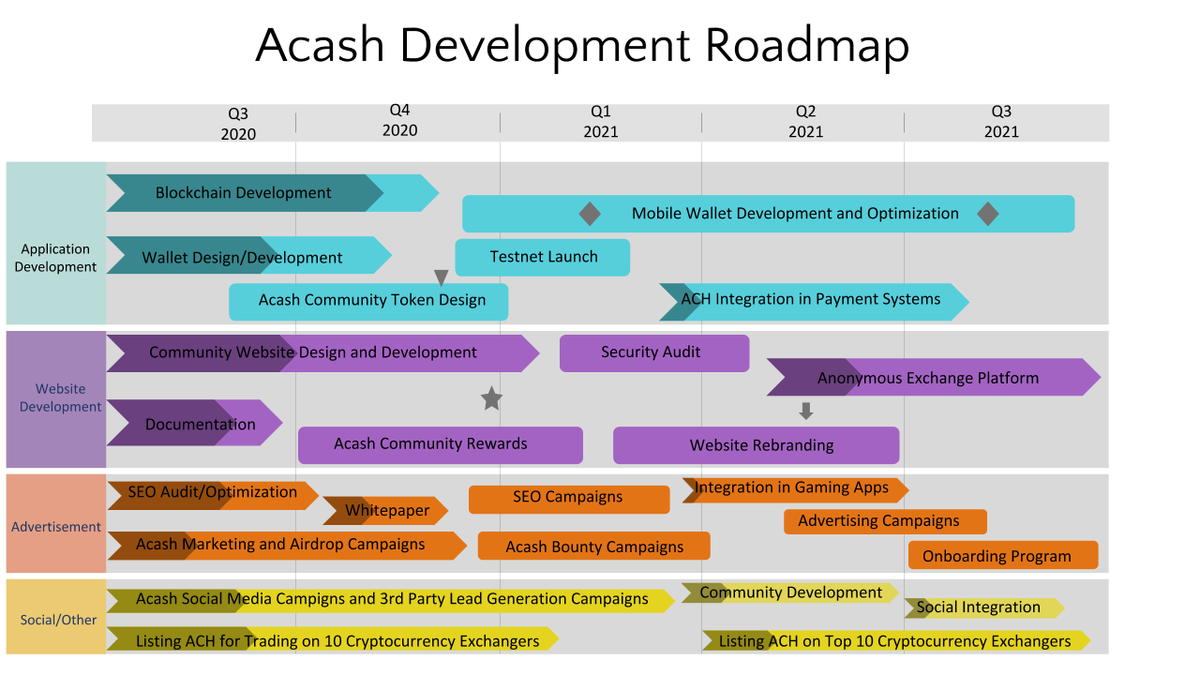 Acash Development Roadmap

Q3 2020
Q4 2020
Q1 2021
Q2 2021
Q3 2021

Application Development

Blockchain Development
Mobile Wallet Development and Optimization
Wallet Design/Development
Testnet Launch
Acash Community Token Design
ACH Integration in Payment Systems

Website Development

Community Website Design and Development
Security Audit
Anonymous Exchange Platform
Documentation
Acash Community Rewards
Website Rebranding

Advertisement

SEO Audit/Optimization
Whitepaper
SEO Campaigns
Integration in Gaming Apps
Advertising Campaigns
Acash Marketing and Airdrop Campaigns
Acash Bounty Campaigns
Onboarding Program

Social/Other

Acash Social Media Campigns and 3rd Party Lead Generation Campaigns
Community Development
Social Integration
Listing ACH for Trading on 10 Cryptocurrency Exchangers
Listing ACH on Top 10 Cryptocurrency Exchangers